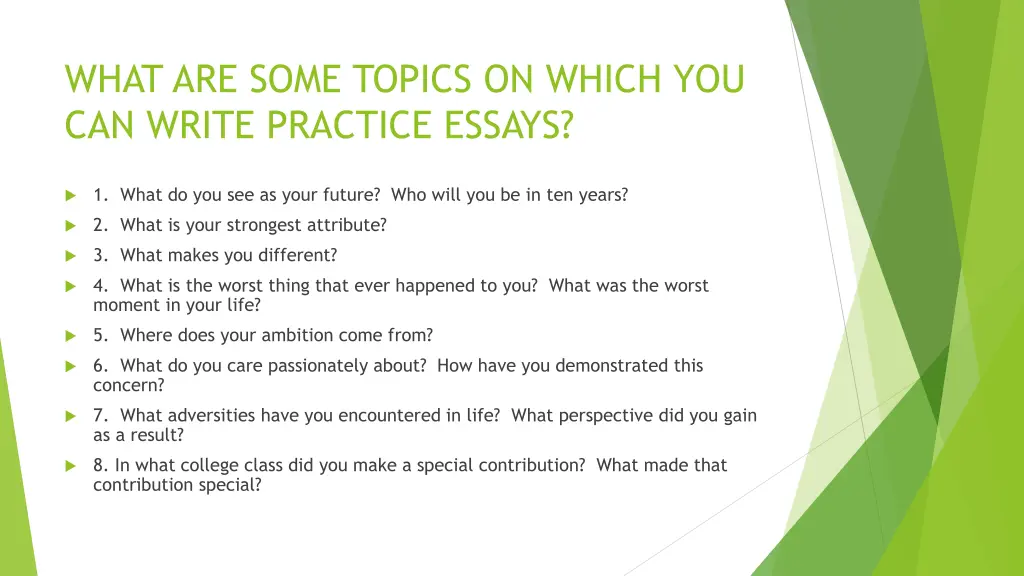 WHAT ARE SOME TOPICS ON WHICH YOU CAN WRITE PRACTICE ESSAYS?

1. What do you see as your future? Who will you be in ten years?

2. What is your strongest attribute?

3. What makes you different?

4. What is the worst thing that ever happened to you? What was the worst moment in your life?

5. Where does your ambition come from?

6. What do you care passionately about? How have you demonstrated this concern?

7. What adversities have you encountered in life? What perspective did you gain as a result?

8. In what college class did you make a special contribution? What made that contribution special?